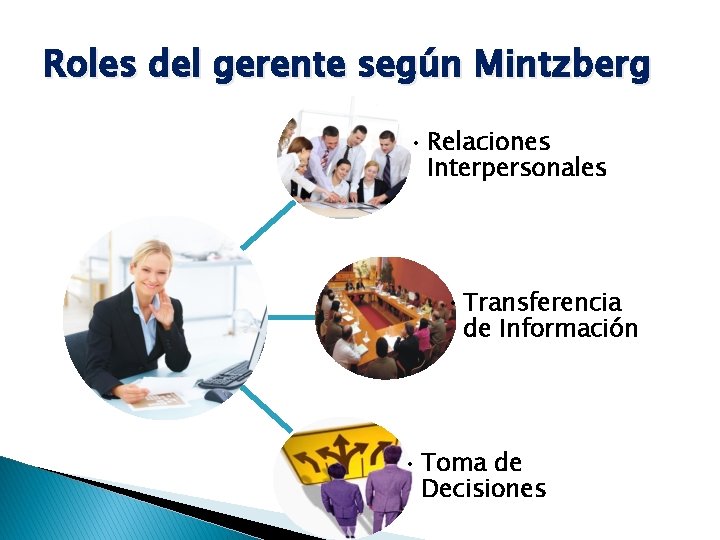 Roles del gerente según Mintzberg

• Relaciones Interpersonales

• Transferencia de Información

• Toma de Decisiones